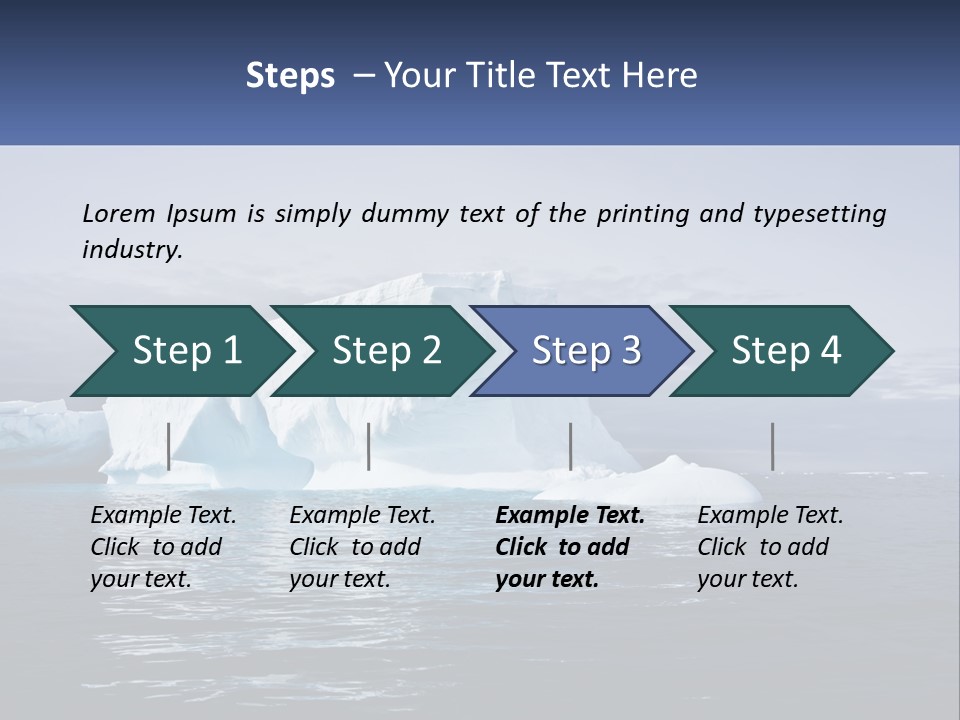 Steps – Your Title Text Here

Lorem Ipsum is simply dummy text of the printing and typesetting industry.

Step 1

Step 2

Step 3

Step 4

Example Text. Click to add your text.

Example Text. Click to add your text.

Example Text. Click to add your text.

Example Text. Click to add your text.